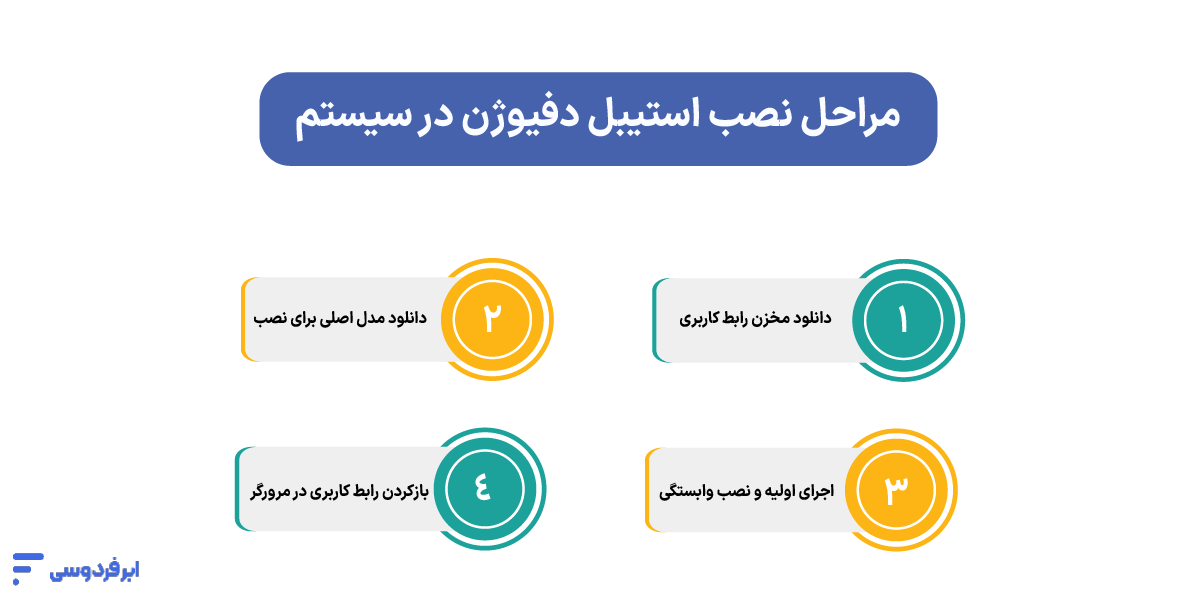 مراحل نصب استیبل دفیوژن در سیستم

۱
دانلود مخزن رابط کاربری

۲
دانلود مدل اصلی برای نصب

۳
اجرای اولیه و نصب وابستگی

۴
بازکردن رابط کاربری در مرورگر

ابرفردوسی